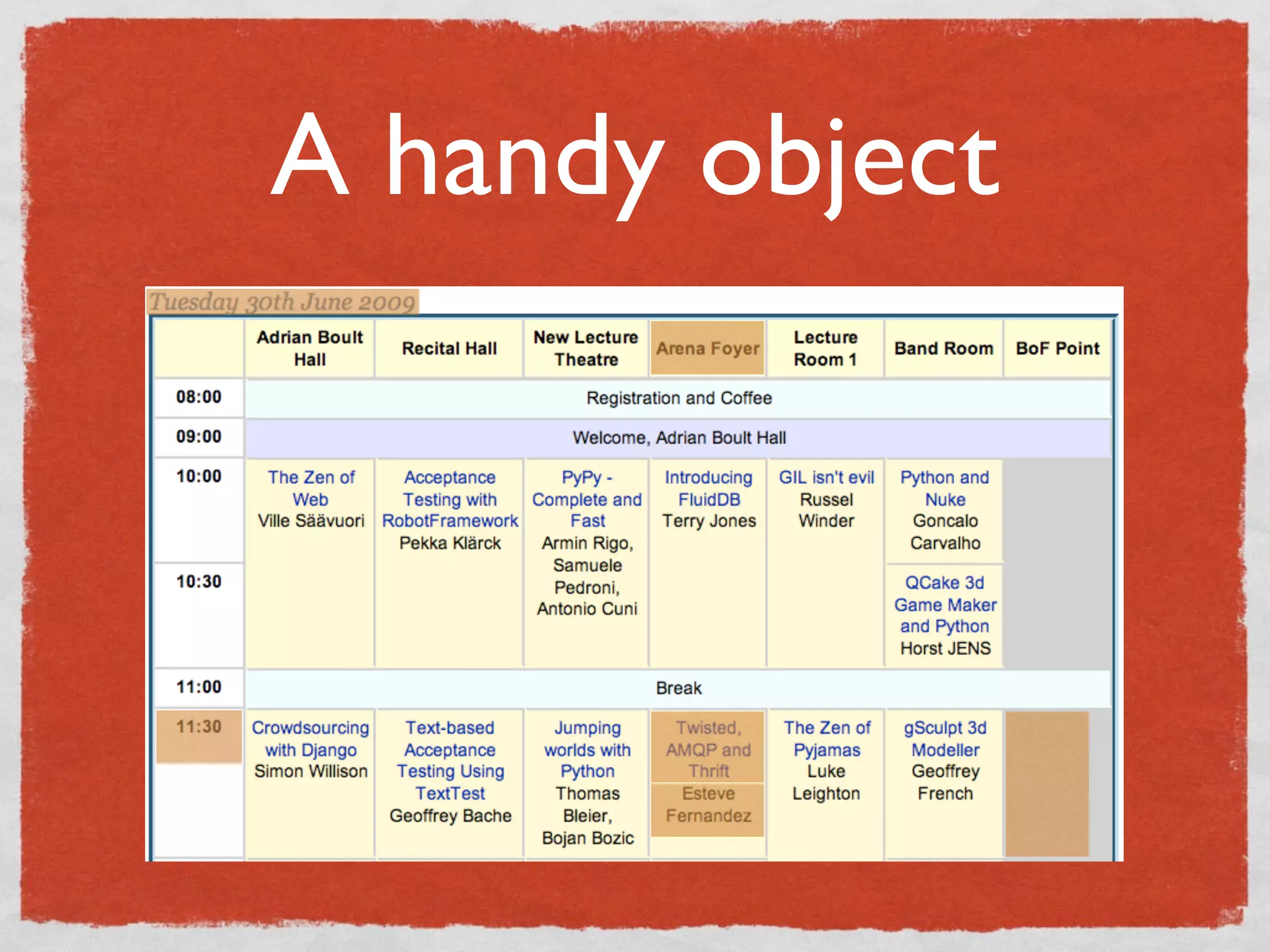 A handy object

Tuesday 30th June 2009

|  | Adrian Boult Hall | Recital Hall | New Lecture Theatre | Arena Foyer | Lecture Room 1 | Band Room | BoF Point |
|---|---|---|---|---|---|---|---|
| 08:00 | Registration and Coffee | | | | | | |
| 09:00 | Welcome, Adrian Boult Hall | | | | | | |
| 10:00 | The Zen of Web Ville Säävuori | Acceptance Testing with RobotFramework Pekka Klärck | PyPy - Complete and Fast Armin Rigo, Samuele Pedroni, Antonio Cuni | Introducing FluidDB Terry Jones | GIL isn't evil Russel Winder | Python and Nuke Goncalo Carvalho | |
| 10:30 | | | | | | QCake 3d Game Maker and Python Horst JENS | |
| 11:00 | Break | | | | | | |
| 11:30 | Crowdsourcing with Django Simon Willison | Text-based Acceptance Testing Using TextTest Geoffrey Bache | Jumping worlds with Python Thomas Bleier, Bojan Bozic | Twisted, AMQP and Thrift Esteve Fernandez | The Zen of Pyjamas Luke Leighton | gSculpt 3d Modeller Geoffrey French | |